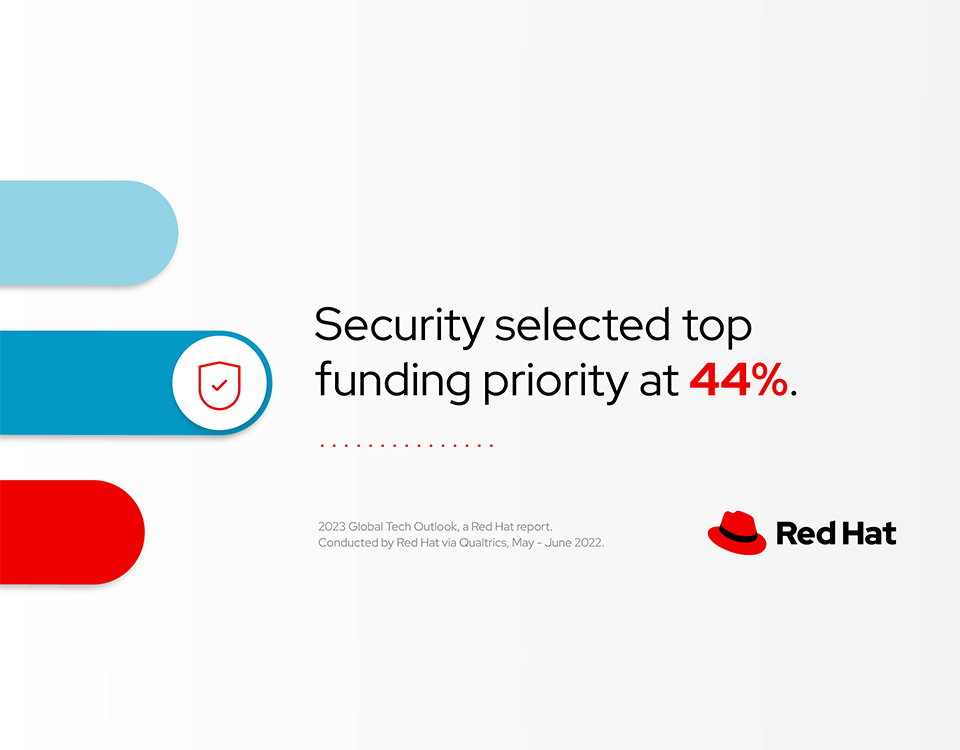 Security selected top funding priority at 44%.

2023 Global Tech Outlook, a Red Hat report.
Conducted by Red Hat via Qualtrics, May – June 2022.

Red Hat